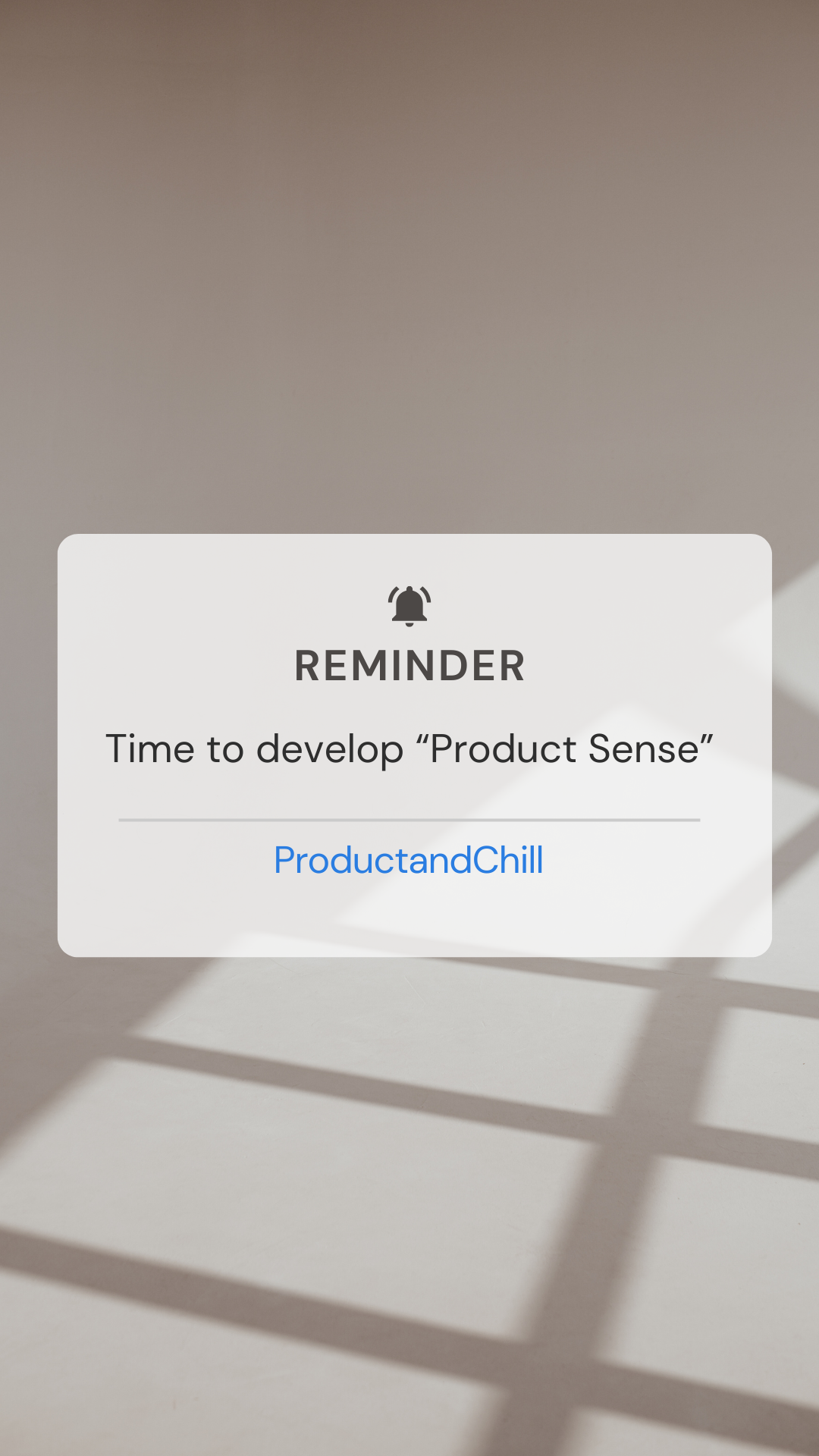 REMINDER

Time to develop “Product Sense”

ProductandChill